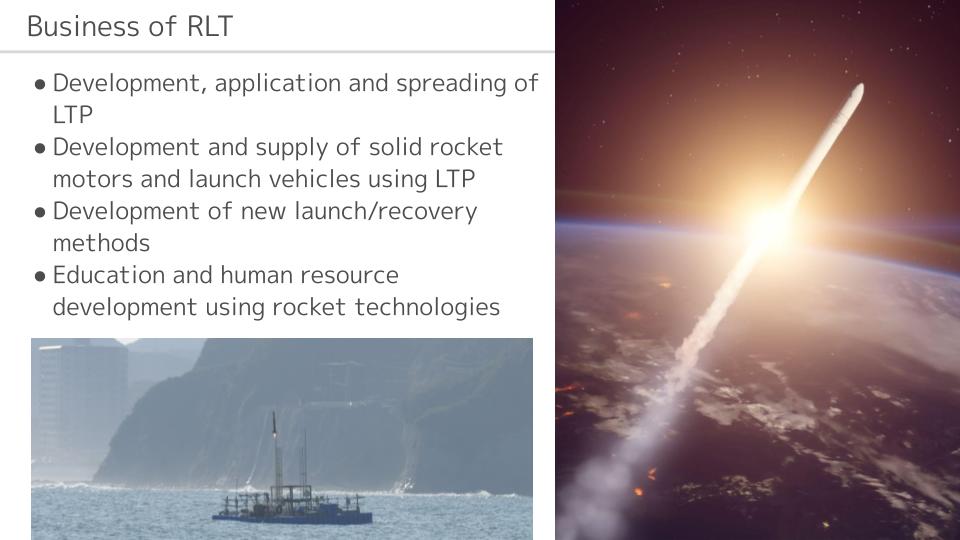 Business of RLT

● Development, application and spreading of LTP
● Development and supply of solid rocket motors and launch vehicles using LTP
● Development of new launch/recovery methods
● Education and human resource development using rocket technologies